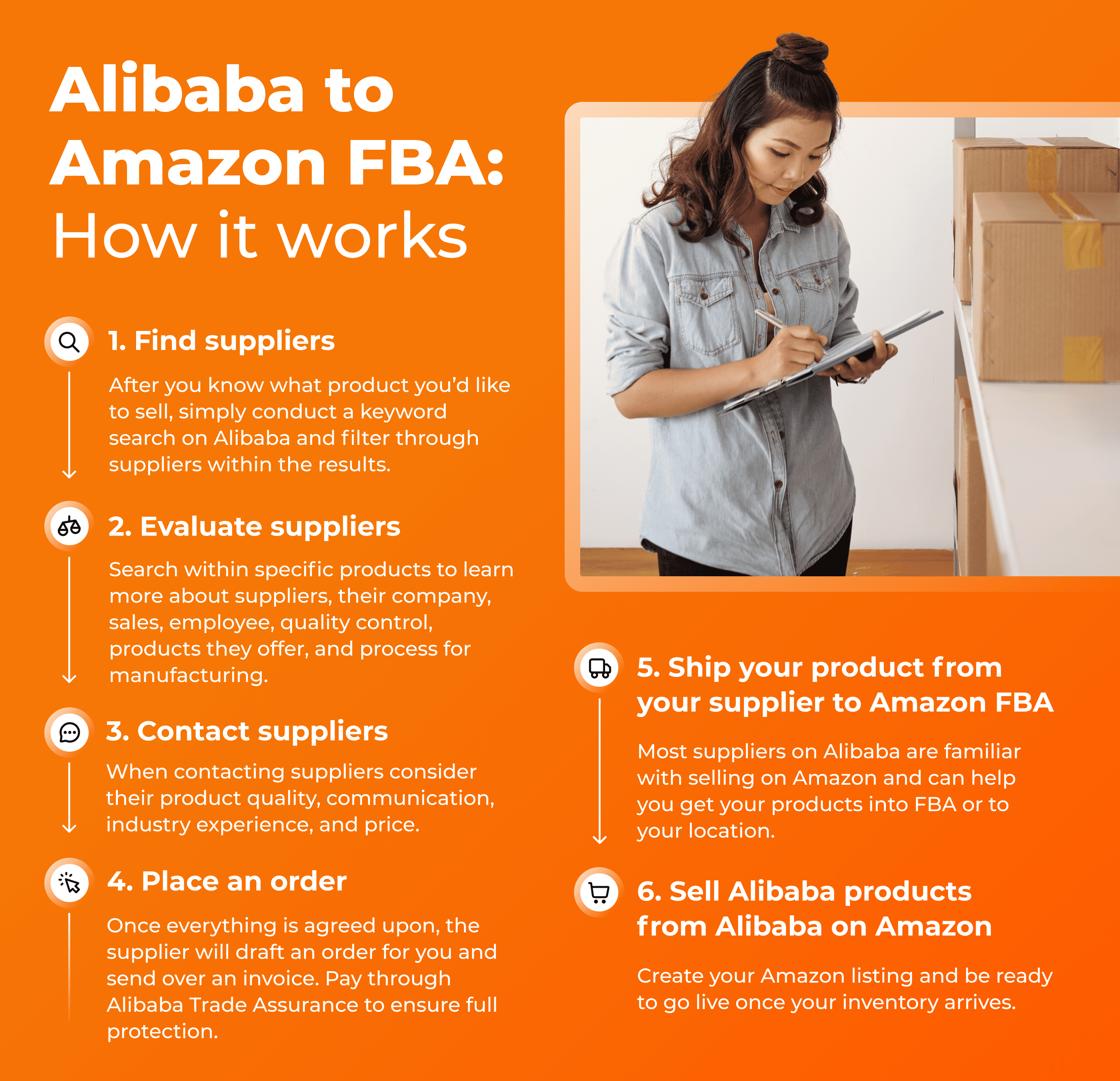 Alibaba to Amazon FBA: How it works

1. Find suppliers

After you know what product you'd like to sell, simply conduct a keyword search on Alibaba and filter through suppliers within the results.

2. Evaluate suppliers

Search within specific products to learn more about suppliers, their company, sales, employee, quality control, products they offer, and process for manufacturing.

3. Contact suppliers

When contacting suppliers consider their product quality, communication, industry experience, and price.

4. Place an order

Once everything is agreed upon, the supplier will draft an order for you and send over an invoice. Pay through Alibaba Trade Assurance to ensure full protection.

5. Ship your product from your supplier to Amazon FBA

Most suppliers on Alibaba are familiar with selling on Amazon and can help you get your products into FBA or to your location.

6. Sell Alibaba products from Alibaba on Amazon

Create your Amazon listing and be ready to go live once your inventory arrives.